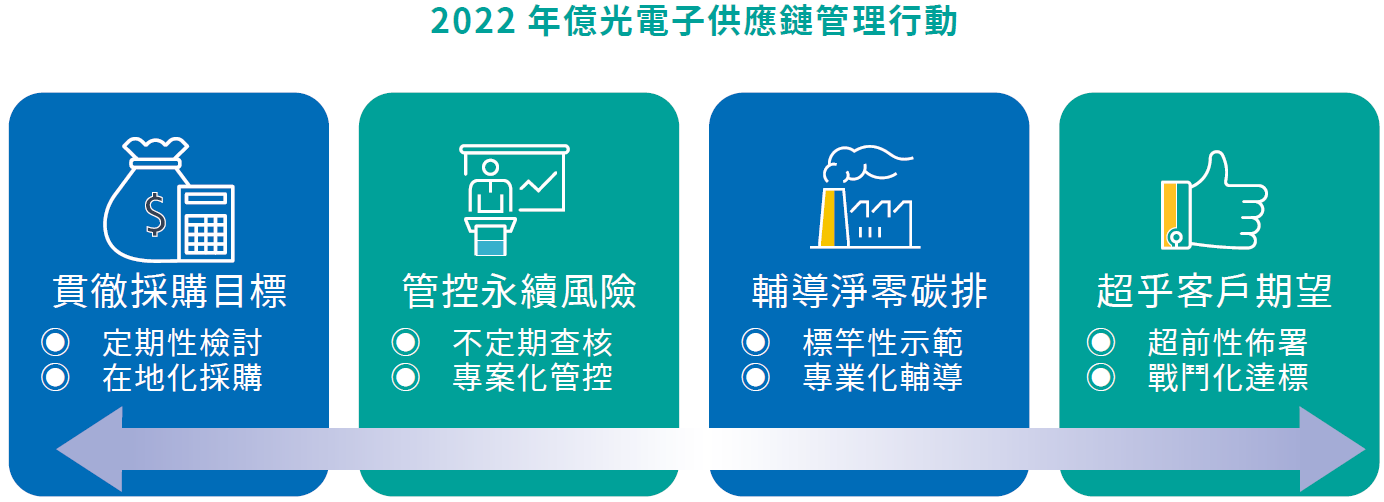 2022 年億光電子供應鏈管理行動

貫徹採購目標
◉ 定期性檢討
◉ 在地化採購

管控永續風險
◉ 不定期查核
◉ 專案化管控

輔導淨零碳排
◉ 標竿性示範
◉ 專業化輔導

超乎客戶期望
◉ 超前性佈署
◉ 戰鬥化達標